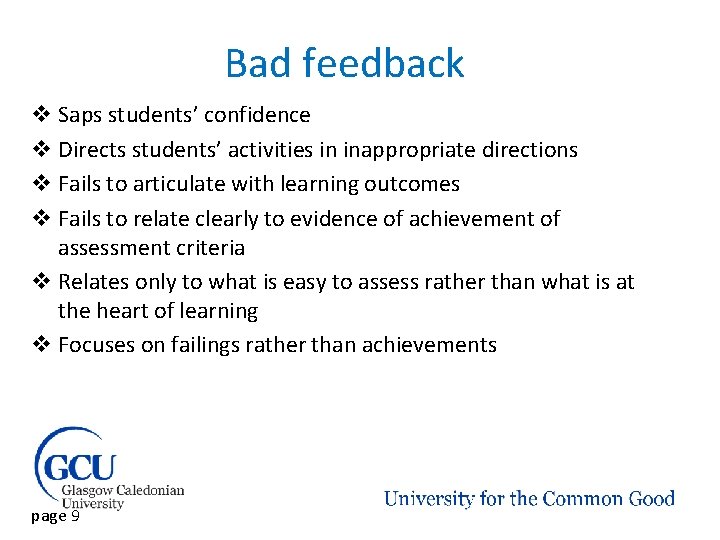 Bad feedback

❖ Saps students' confidence
❖ Directs students' activities in inappropriate directions
❖ Fails to articulate with learning outcomes
❖ Fails to relate clearly to evidence of achievement of assessment criteria
❖ Relates only to what is easy to assess rather than what is at the heart of learning
❖ Focuses on failings rather than achievements

GCU
Glasgow Caledonian University
page 9

University for the Common Good